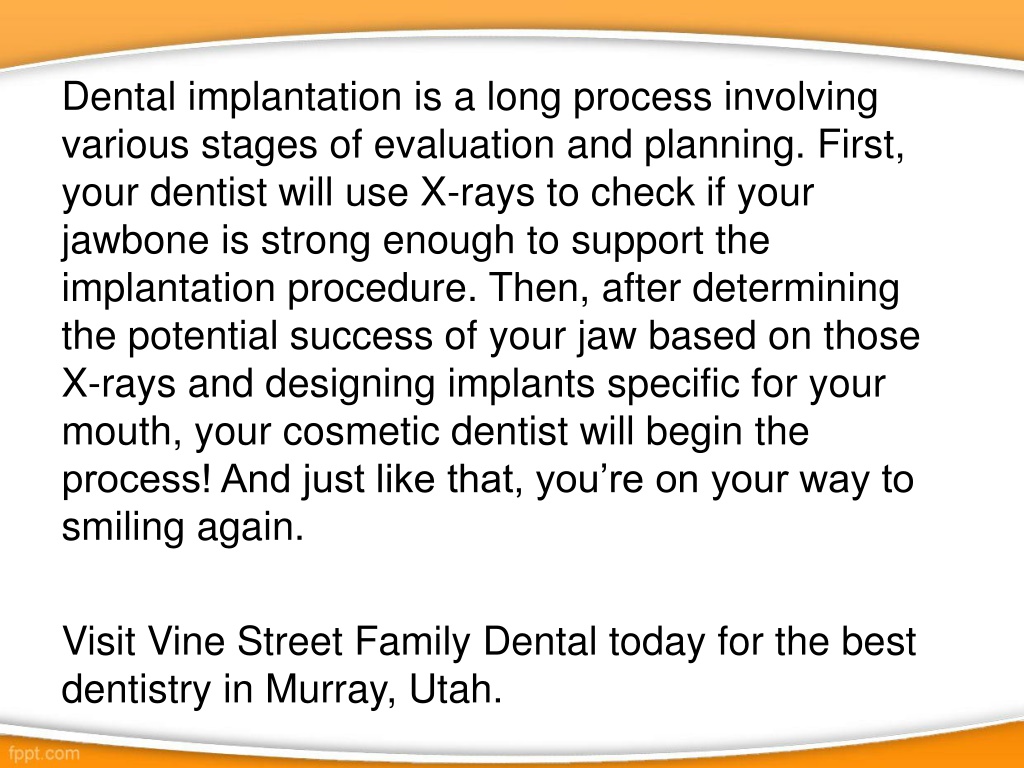 Dental implantation is a long process involving various stages of evaluation and planning. First, your dentist will use X-rays to check if your jawbone is strong enough to support the implantation procedure. Then, after determining the potential success of your jaw based on those X-rays and designing implants specific for your mouth, your cosmetic dentist will begin the process! And just like that, you’re on your way to smiling again.

Visit Vine Street Family Dental today for the best dentistry in Murray, Utah.

fppt.com